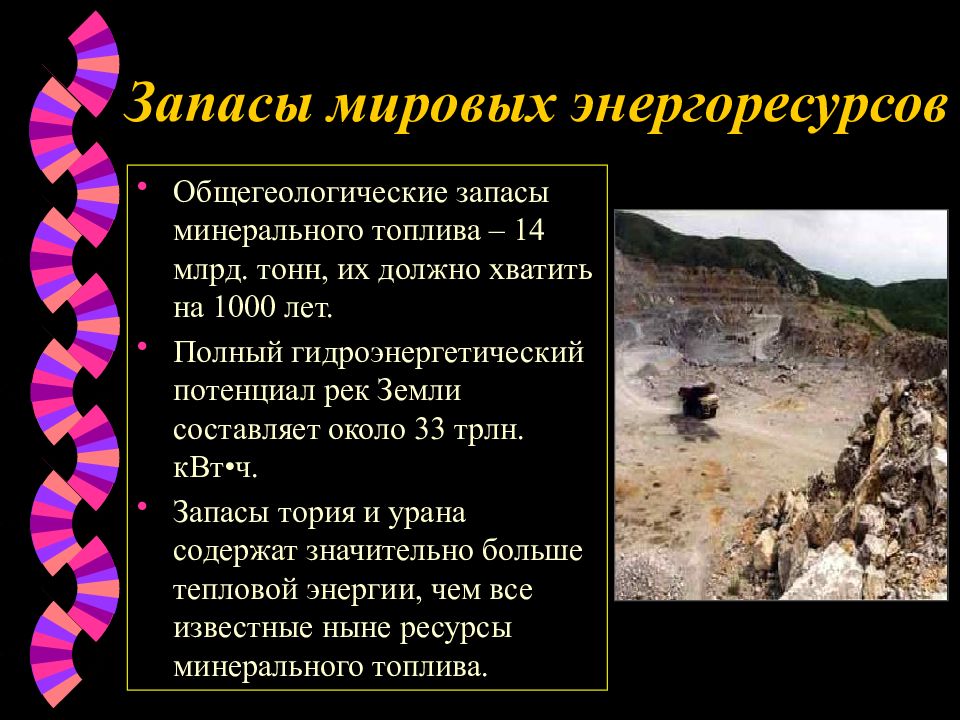 Запасы мировых энергоресурсов

• Общегеологические запасы минерального топлива – 14 млрд. тонн, их должно хватить на 1000 лет.
• Полный гидроэнергетический потенциал рек Земли составляет около 33 трлн. кВт•ч.
• Запасы тория и урана содержат значительно больше тепловой энергии, чем все известные ныне ресурсы минерального топлива.